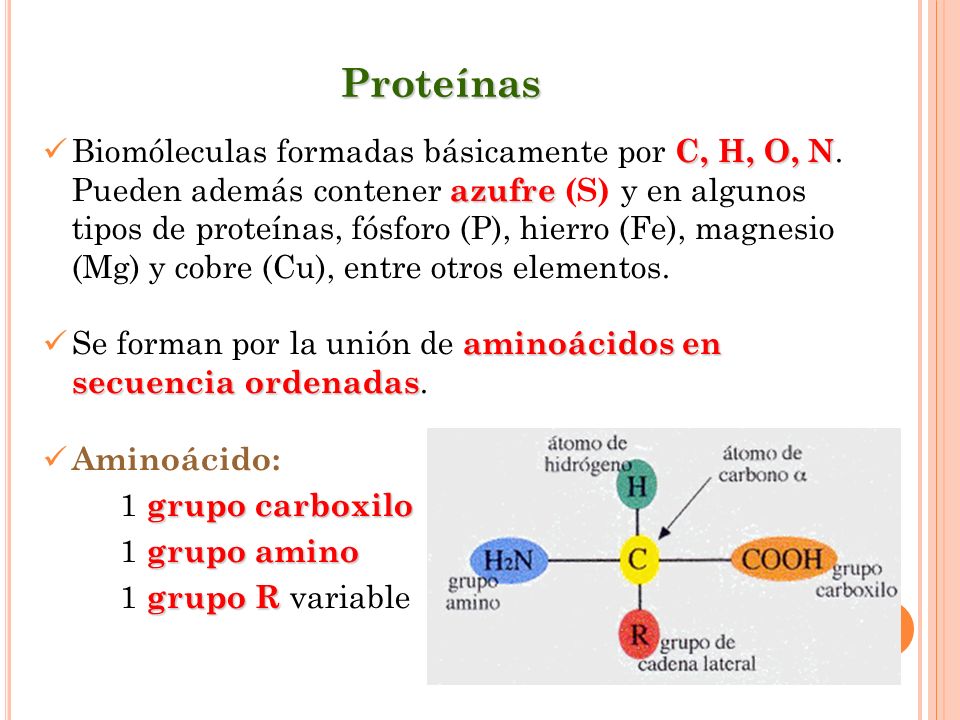 Proteínas

✓ Biomóleculas formadas básicamente por C, H, O, N. Pueden además contener azufre (S) y en algunos tipos de proteínas, fósforo (P), hierro (Fe), magnesio (Mg) y cobre (Cu), entre otros elementos.

✓ Se forman por la unión de aminoácidos en secuencia ordenadas.

✓ Aminoácido:

1 grupo carboxilo

1 grupo amino

1 grupo R variable

átomo de hidrógeno

átomo de carbono α

H

$H_2N$

C

COOH

grupo amino

grupo carboxilo

R

grupo de cadena lateral